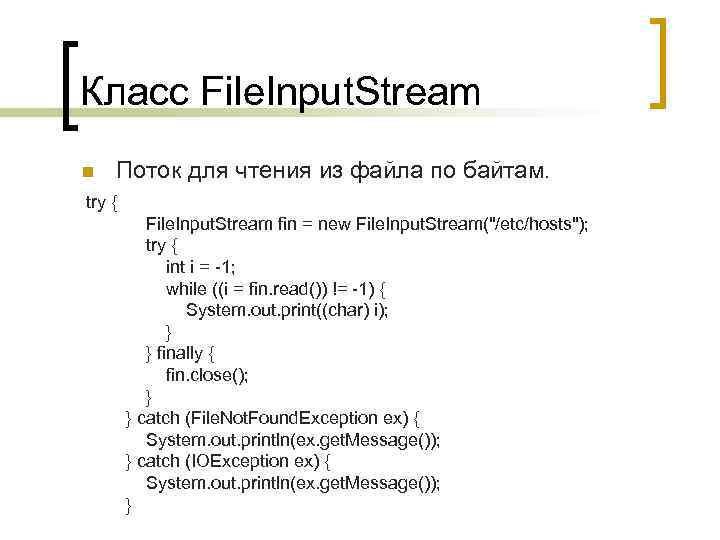 Класс FileInputStream

Поток для чтения из файла по байтам.

try {
FileInputStream fin = new FileInputStream("/etc/hosts");
try {
int i = -1;
while ((i = fin.read()) != -1) {
System.out.print((char) i);
}
} finally {
fin.close();
}
} catch (FileNotFoundException ex) {
System.out.println(ex.getMessage());
} catch (IOException ex) {
System.out.println(ex.getMessage());
}